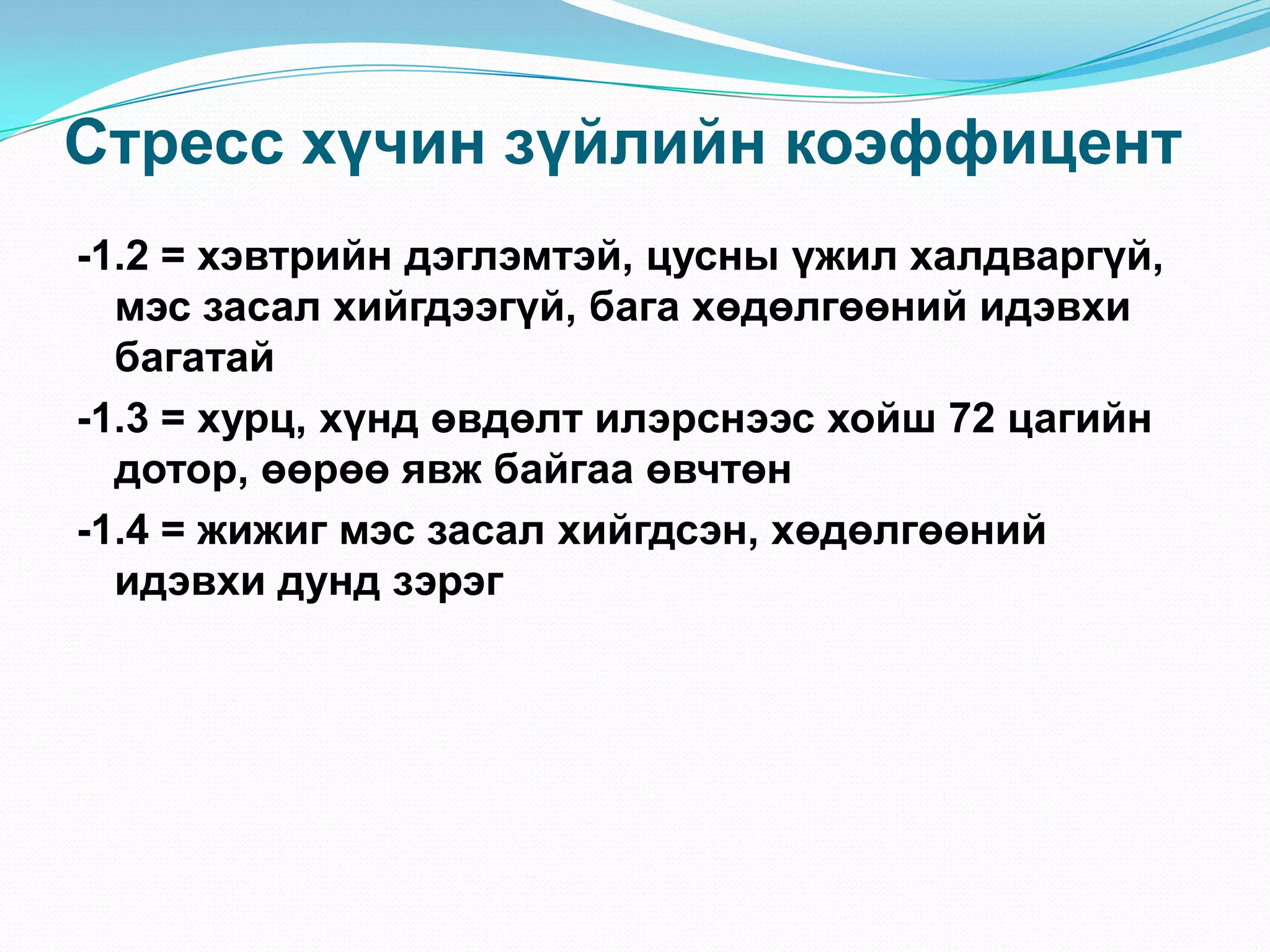 Стресс хүчин зүйлийн коэффицент

-1.2 = хэвтрийн дэглэмтэй, цусны үжил халдваргүй, мэс засал хийгдээгүй, бага хөдөлгөөний идэвхи багатай

-1.3 = хурц, хүнд өвдөлт илэрснээс хойш 72 цагийн дотор, өөрөө явж байгаа өвчтөн

-1.4 = жижиг мэс засал хийгдсэн, хөдөлгөөний идэвхи дунд зэрэг